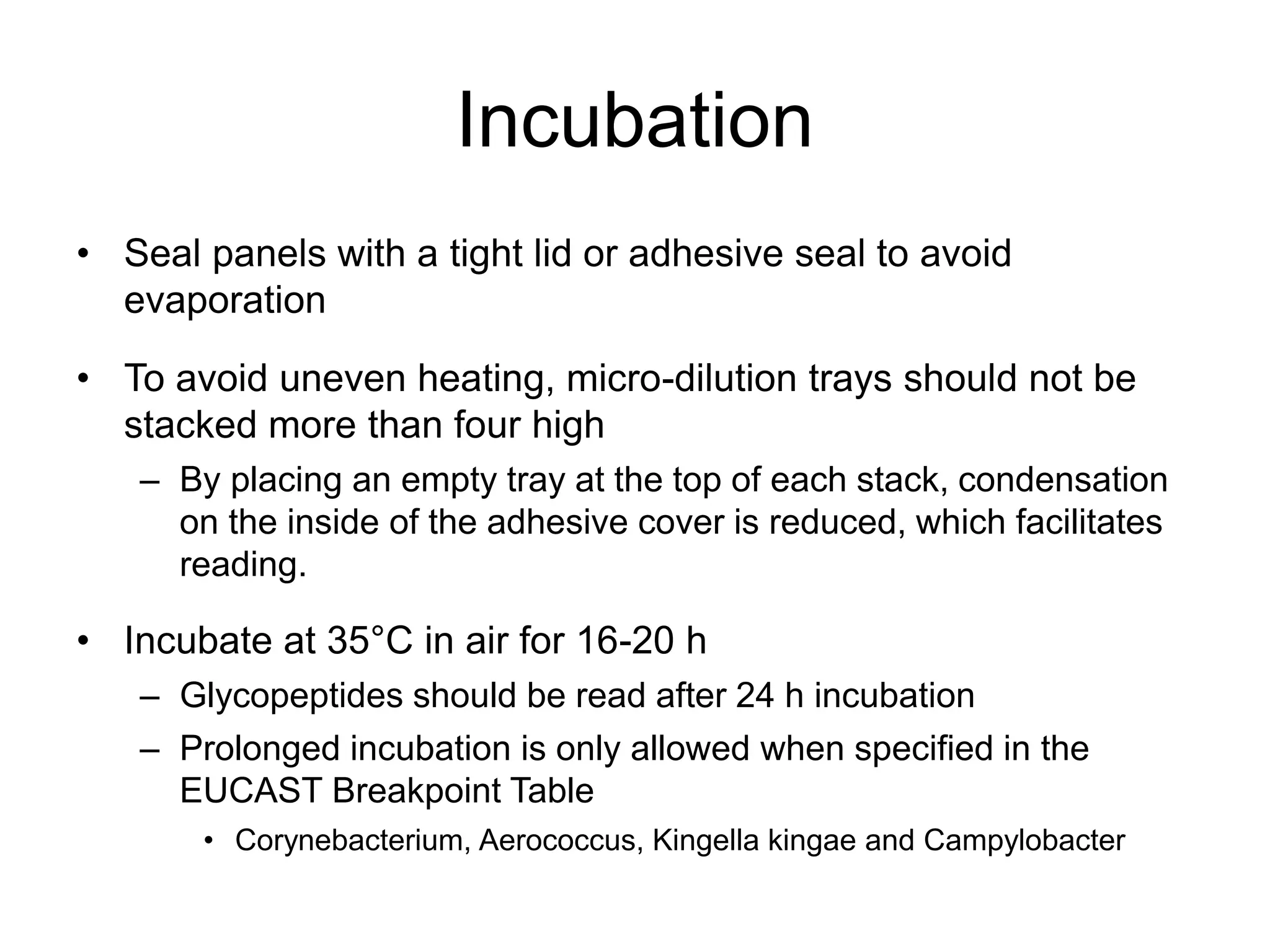 Incubation

• Seal panels with a tight lid or adhesive seal to avoid evaporation

• To avoid uneven heating, micro-dilution trays should not be stacked more than four high

– By placing an empty tray at the top of each stack, condensation on the inside of the adhesive cover is reduced, which facilitates reading.

• Incubate at 35°C in air for 16-20 h

– Glycopeptides should be read after 24 h incubation

– Prolonged incubation is only allowed when specified in the EUCAST Breakpoint Table

• Corynebacterium, Aerococcus, Kingella kingae and Campylobacter